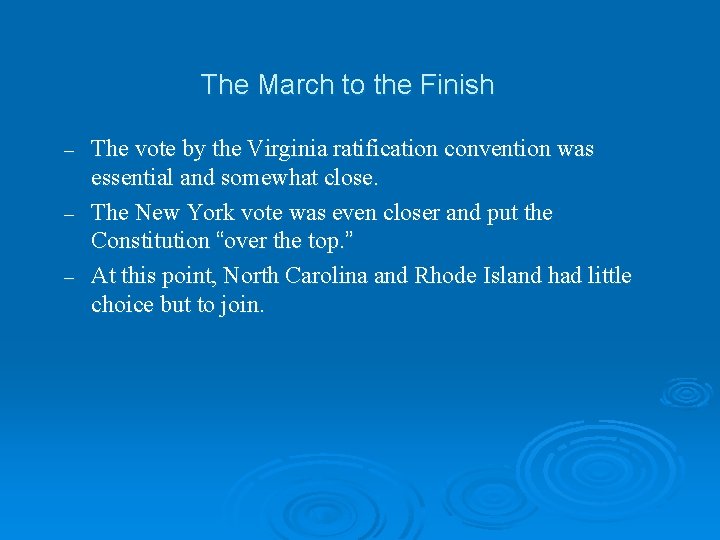 The March to the Finish

– The vote by the Virginia ratification convention was essential and somewhat close.

– The New York vote was even closer and put the Constitution “over the top.”

– At this point, North Carolina and Rhode Island had little choice but to join.